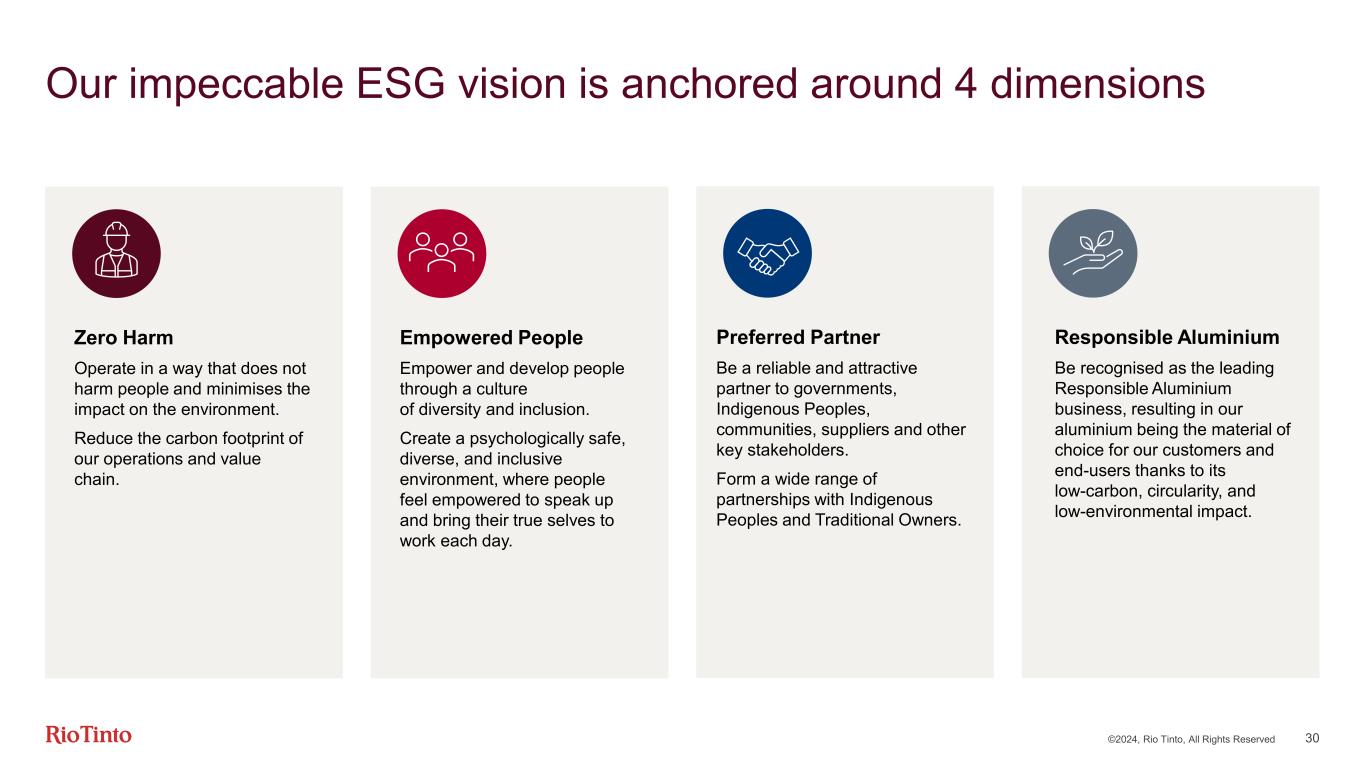 Our impeccable ESG vision is anchored around 4 dimensions

Zero Harm

Operate in a way that does not harm people and minimises the impact on the environment.

Reduce the carbon footprint of our operations and value chain.

Empowered People

Empower and develop people through a culture of diversity and inclusion.

Create a psychologically safe, diverse, and inclusive environment, where people feel empowered to speak up and bring their true selves to work each day.

Preferred Partner

Be a reliable and attractive partner to governments, Indigenous Peoples, communities, suppliers and other key stakeholders.

Form a wide range of partnerships with Indigenous Peoples and Traditional Owners.

Responsible Aluminium

Be recognised as the leading Responsible Aluminium business, resulting in our aluminium being the material of choice for our customers and end-users thanks to its low-carbon, circularity, and low-environmental impact.

RioTinto

©2024, Rio Tinto, All Rights Reserved

30